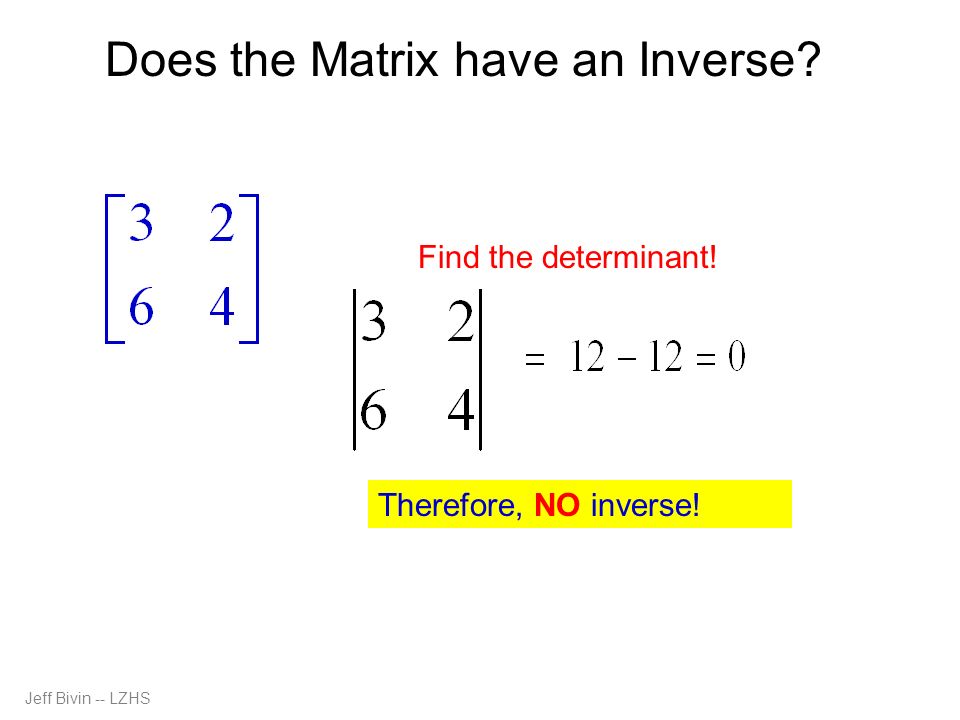 Does the Matrix have an Inverse?

$\begin{bmatrix} 3 & 2 \\ 6 & 4 \end{bmatrix}$

Find the determinant!

$\begin{vmatrix} 3 & 2 \\ 6 & 4 \end{vmatrix} = 12 - 12 = 0$

Therefore, NO inverse!

Jeff Bivin -- LZHS